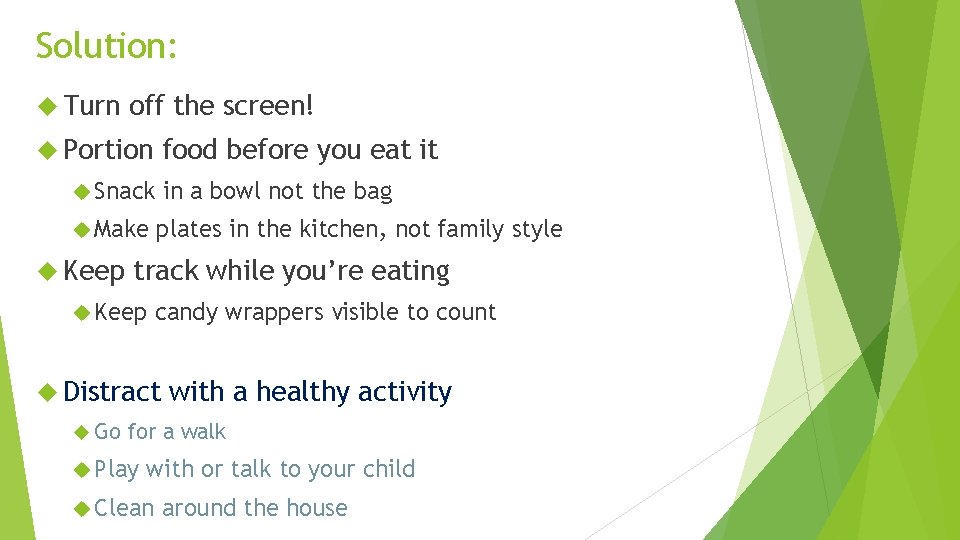 Solution:

Turn off the screen!

Portion food before you eat it

Snack in a bowl not the bag

Make plates in the kitchen, not family style

Keep track while you're eating

Keep candy wrappers visible to count

Distract with a healthy activity

Go for a walk

Play with or talk to your child

Clean around the house